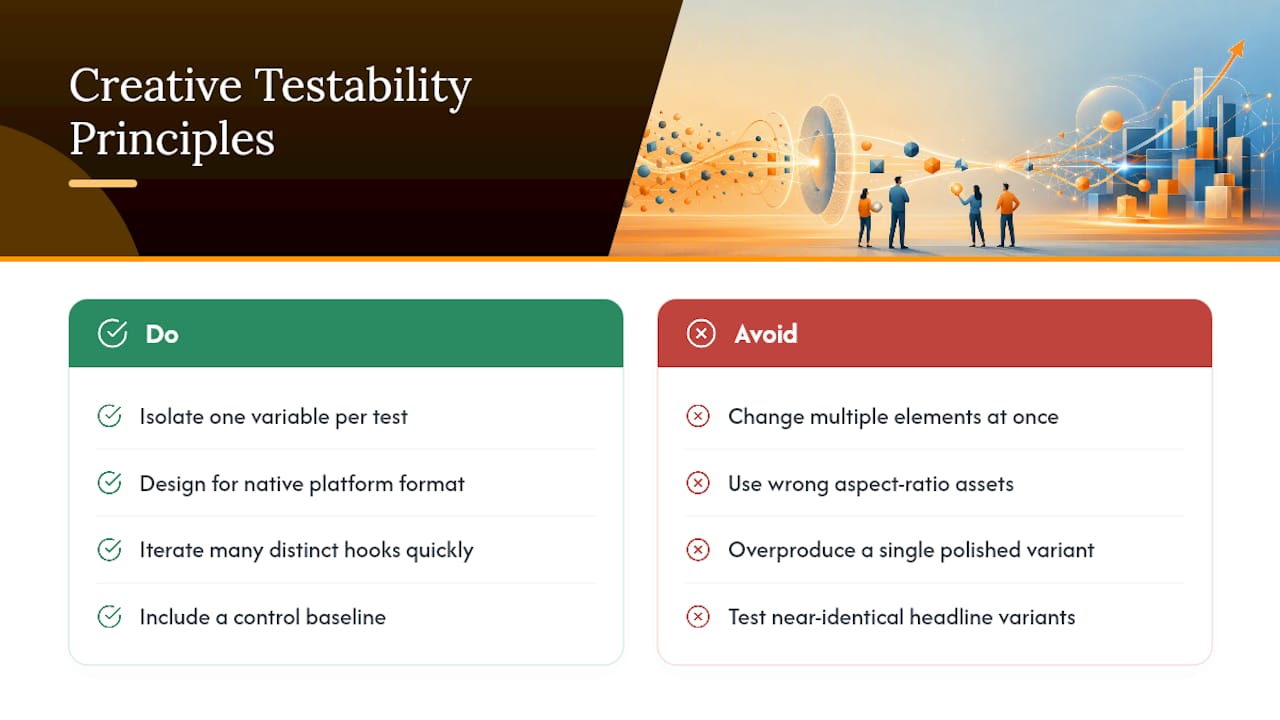 Creative Testability Principles

Do

Isolate one variable per test

Design for native platform format

Iterate many distinct hooks quickly

Include a control baseline

Avoid

Change multiple elements at once

Use wrong aspect-ratio assets

Overproduce a single polished variant

Test near-identical headline variants